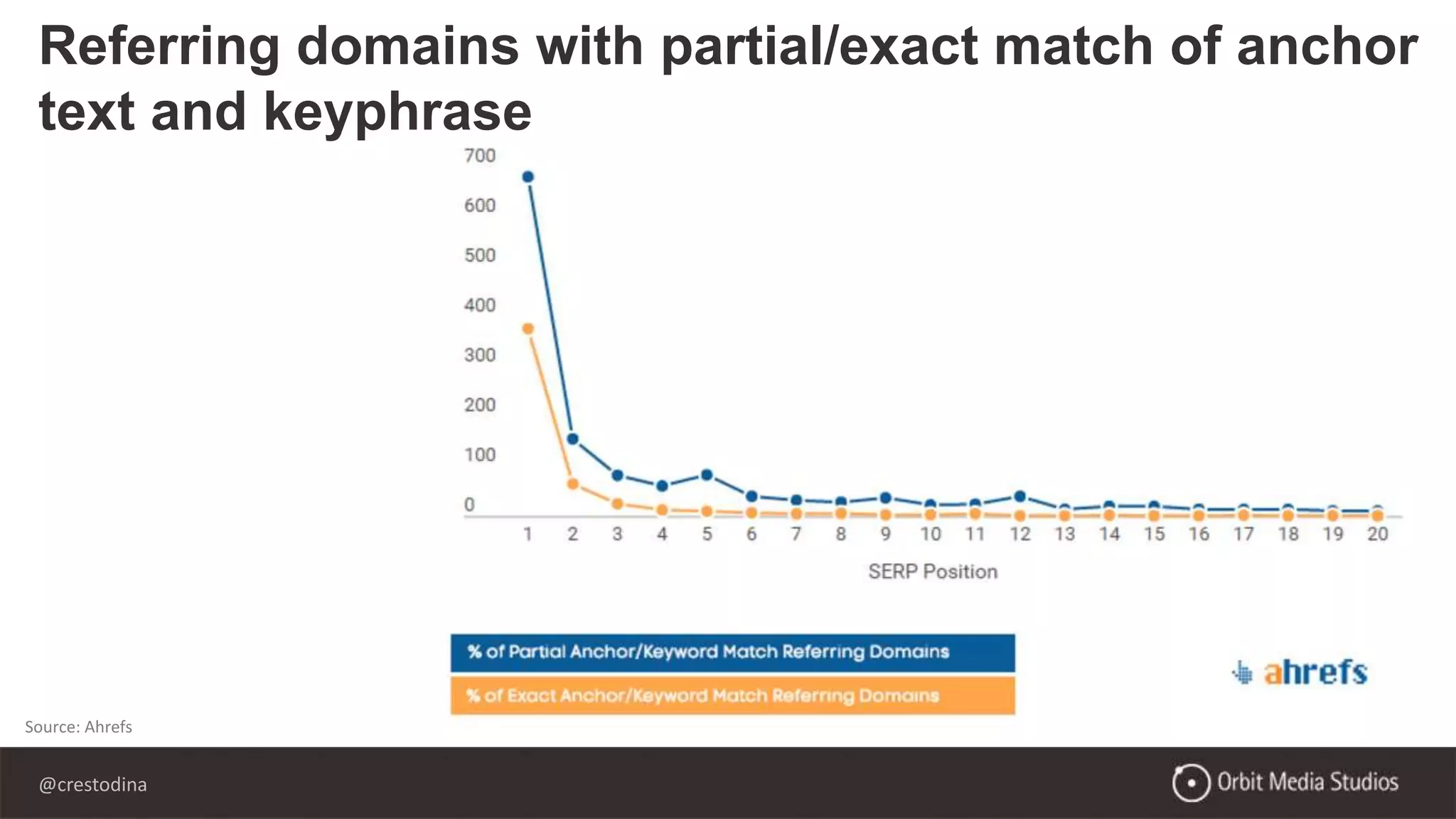 Referring domains with partial/exact match of anchor text and keyphrase

700
600
500
400
300
200
100
0

1 2 3 4 5 6 7 8 9 10 11 12 13 14 15 16 17 18 19 20

SERP Position

% of Partial Anchor/Keyword Match Referring Domains
% of Exact Anchor/Keyword Match Referring Domains

ahrefs

Source: Ahrefs

@crestodina

Orbit Media Studios